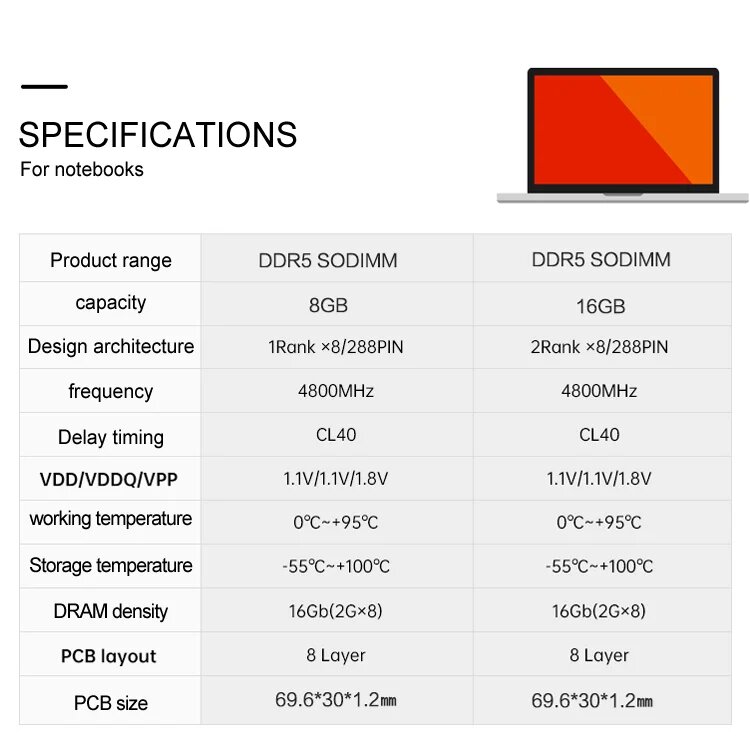 SPECIFICATIONS
For notebooks

| Product range | DDR5 SODIMM | DDR5 SODIMM |
|---|---|---|
| capacity | 8GB | 16GB |
| Design architecture | 1Rank ×8/288PIN | 2Rank ×8/288PIN |
| frequency | 4800MHz | 4800MHz |
| Delay timing | CL40 | CL40 |
| VDD/VDDQ/VPP | 1.1V/1.1V/1.8V | 1.1V/1.1V/1.8V |
| working temperature | 0℃~+95℃ | 0℃~+95℃ |
| Storage temperature | -55℃~+100℃ | -55℃~+100℃ |
| DRAM density | 16Gb(2G×8) | 16Gb(2G×8) |
| PCB layout | 8 Layer | 8 Layer |
| PCB size | 69.6*30*1.2㎜ | 69.6*30*1.2㎜ |